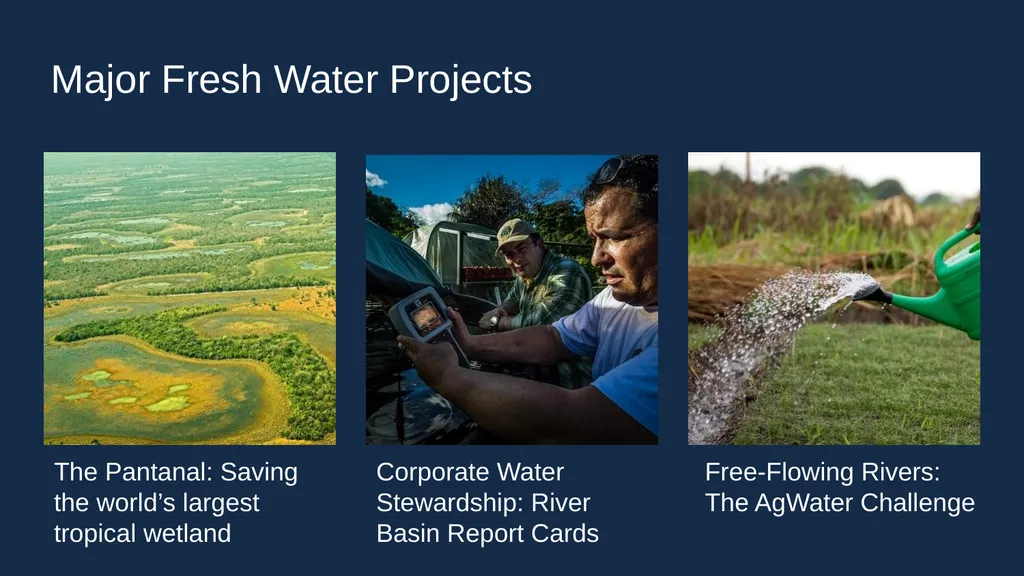 Major Fresh Water Projects

The Pantanal: Saving the world's largest tropical wetland

Corporate Water Stewardship: River Basin Report Cards

Free-Flowing Rivers: The AgWater Challenge